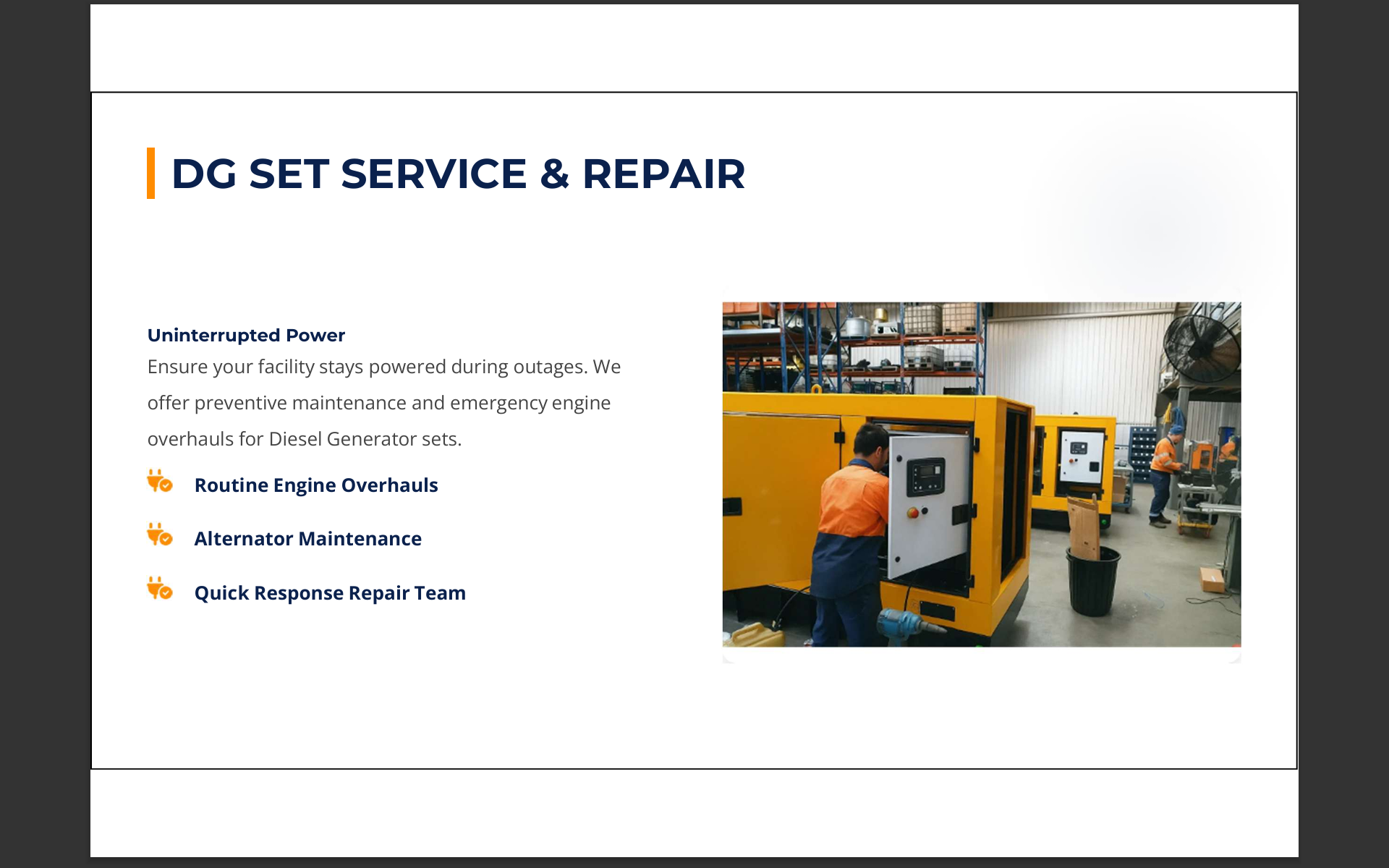 DG SET SERVICE & REPAIR

Uninterrupted Power

Ensure your facility stays powered during outages. We offer preventive maintenance and emergency engine overhauls for Diesel Generator sets.

Routine Engine Overhauls

Alternator Maintenance

Quick Response Repair Team